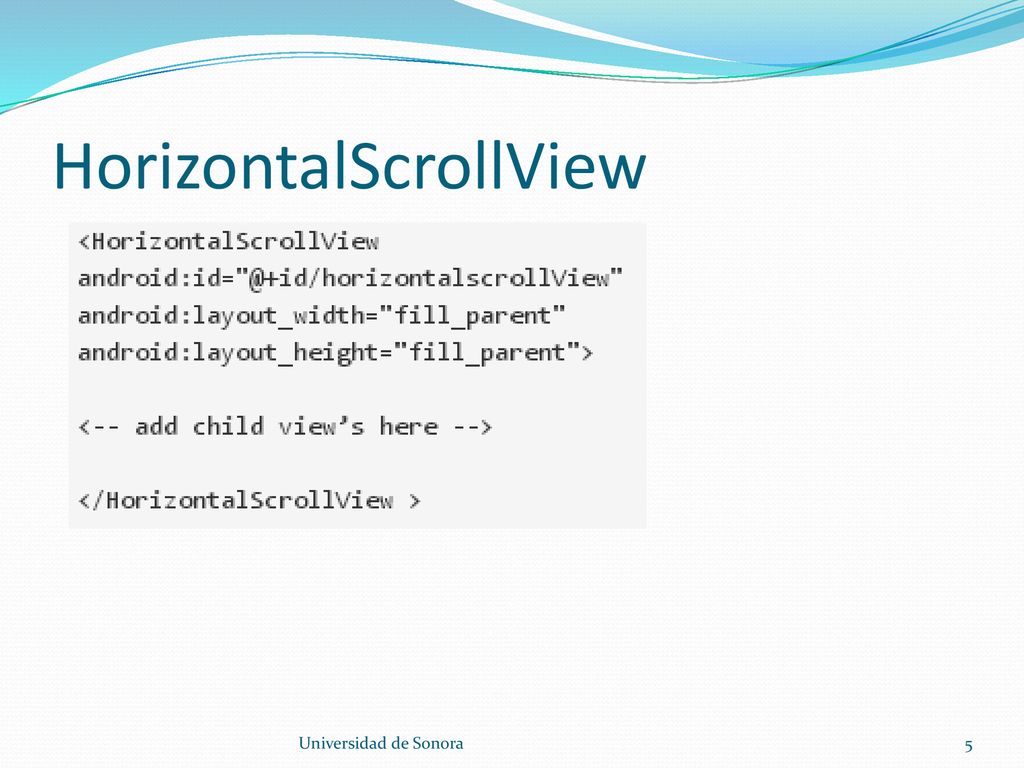 HorizontalScrollView

<HorizontalScrollView
android:id="@+id/horizontalscrollView"
android:layout_width="fill_parent"
android:layout_height="fill_parent">

<-- add child view’s here -->

</HorizontalScrollView >

Universidad de Sonora

5